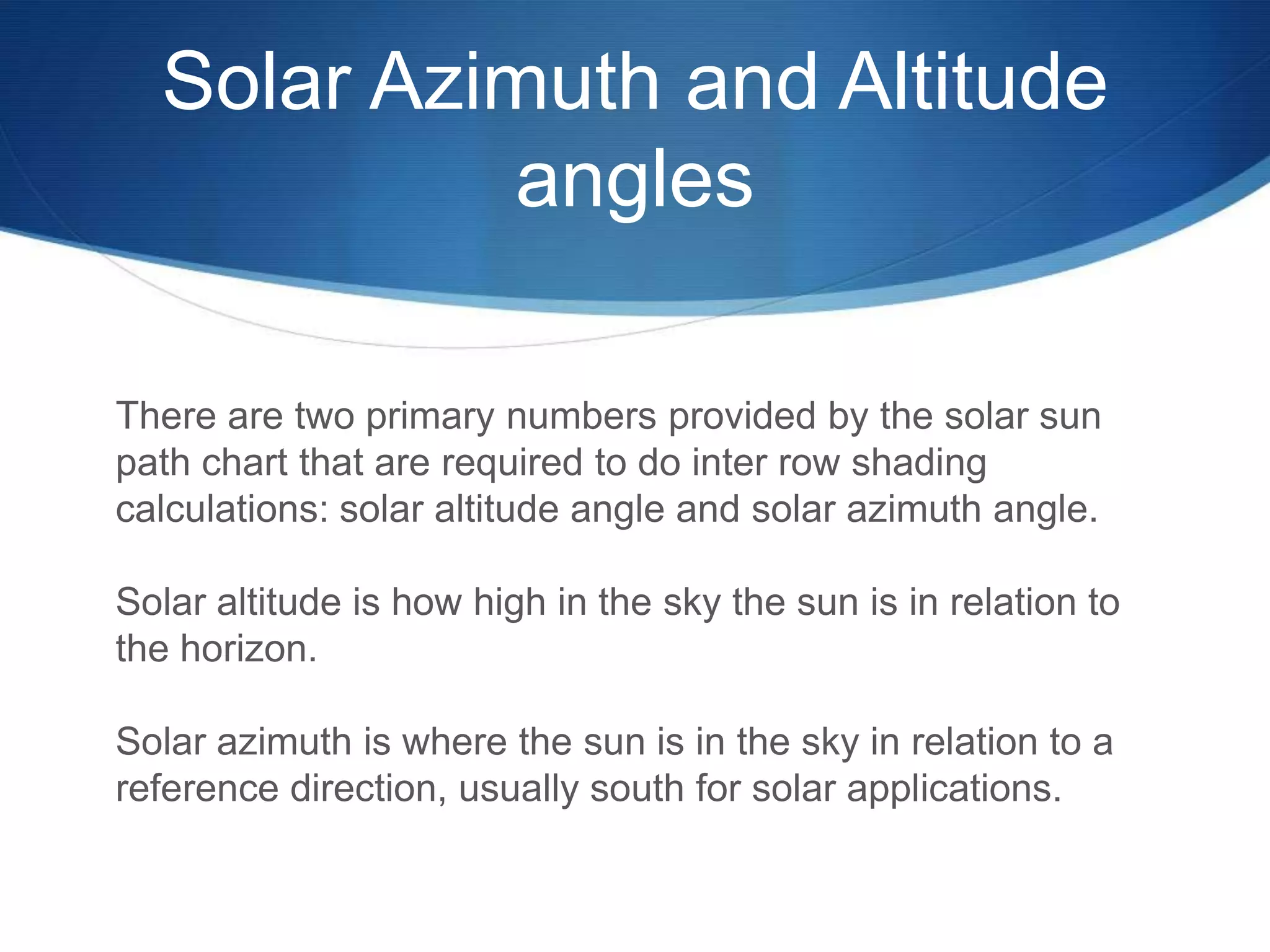 Solar Azimuth and Altitude angles

There are two primary numbers provided by the solar sun path chart that are required to do inter row shading calculations: solar altitude angle and solar azimuth angle.

Solar altitude is how high in the sky the sun is in relation to the horizon.

Solar azimuth is where the sun is in the sky in relation to a reference direction, usually south for solar applications.